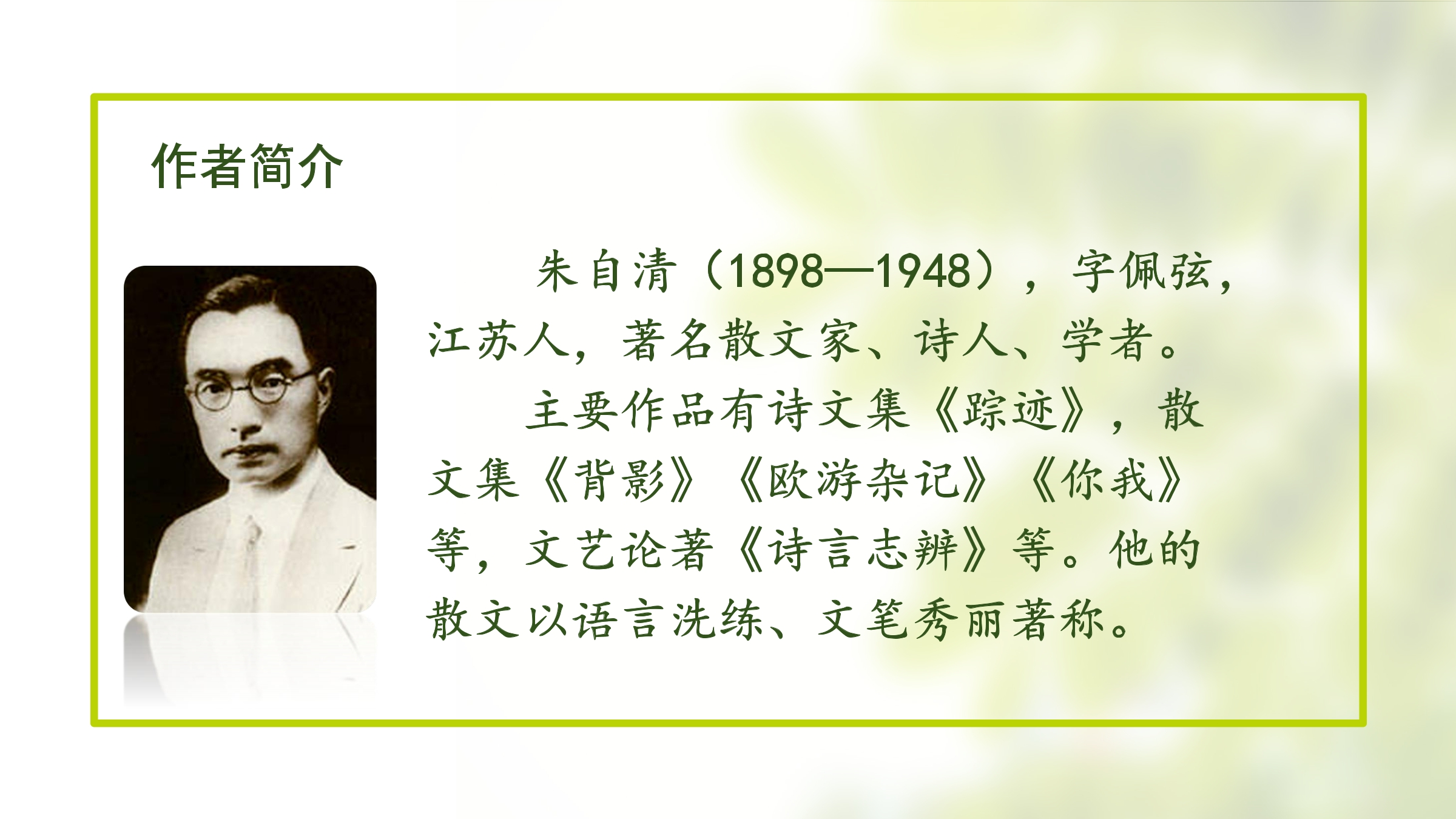 作者简介

朱自清（1898—1948），字佩弦，江苏人，著名散文家、诗人、学者。

主要作品有诗文集《踪迹》，散文集《背影》《欧游杂记》《你我》等，文艺论著《诗言志辨》等。他的散文以语言洗练、文笔秀丽著称。